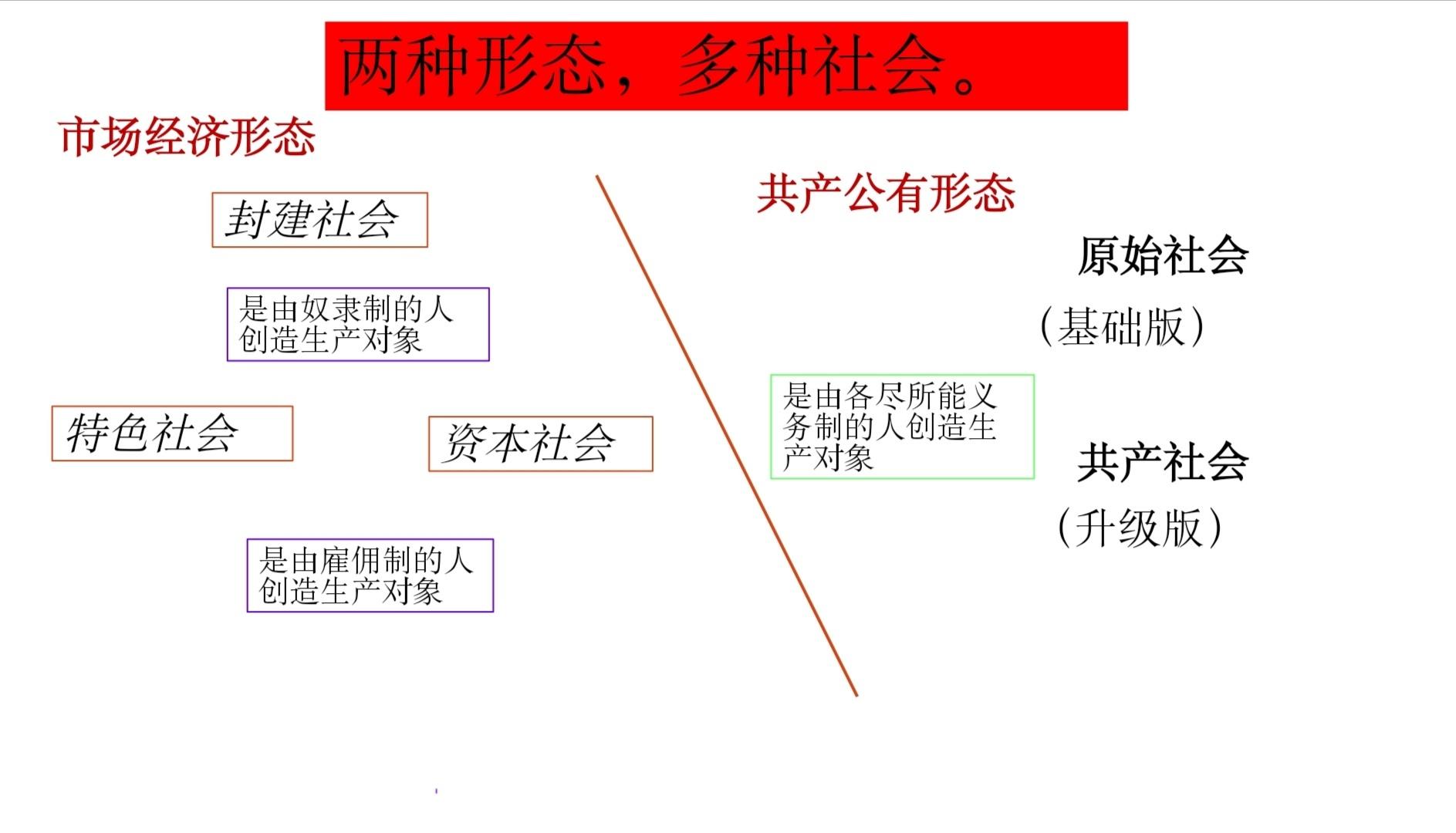 两种形态，多种社会。

市场经济形态

封建社会

是由奴隶制的人创造生产对象

特色社会

资本社会

是由雇佣制的人创造生产对象

共产公有形态

原始社会

（基础版）

是由各尽所能义务制的人创造生产对象

共产社会

（升级版）